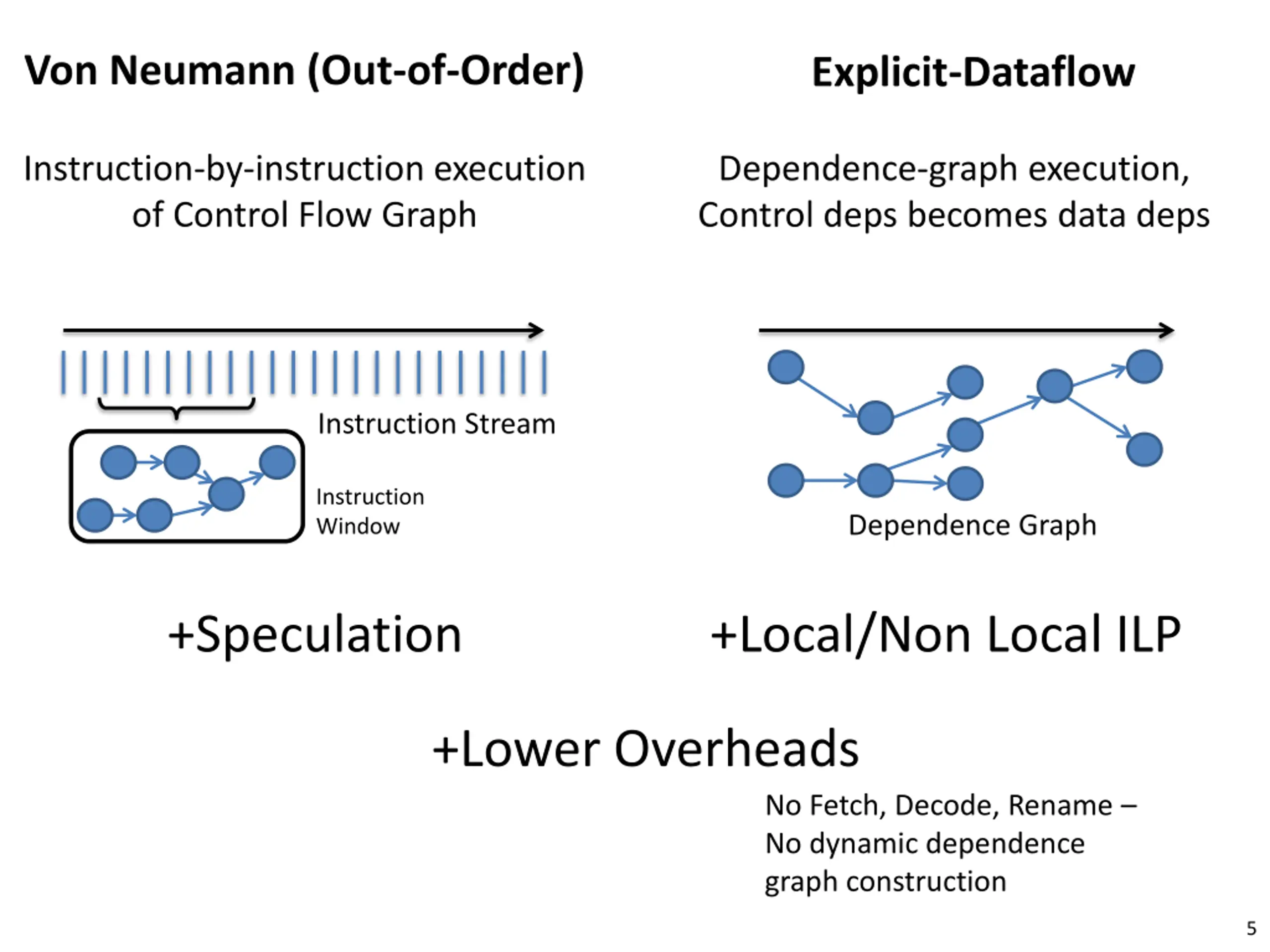 Von Neumann (Out-of-Order)

Instruction-by-instruction execution of Control Flow Graph

Instruction Stream

Instruction Window

+Speculation

Explicit-Dataflow

Dependence-graph execution, Control deps becomes data deps

Dependence Graph

+Local/Non Local ILP

+Lower Overheads

No Fetch, Decode, Rename – No dynamic dependence graph construction

5